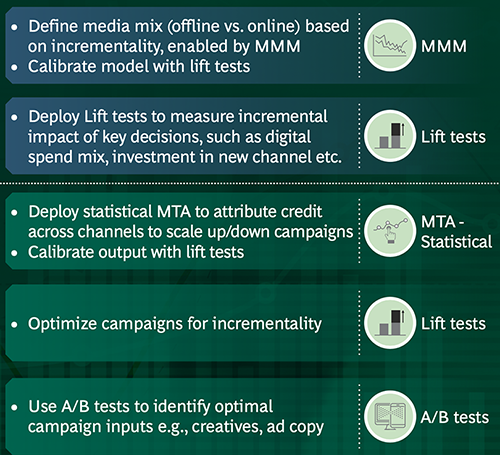 • Define media mix (offline vs. online) based on incrementality, enabled by MMM
• Calibrate model with lift tests

MMM

• Deploy Lift tests to measure incremental impact of key decisions, such as digital spend mix, investment in new channel etc.

Lift tests

• Deploy statistical MTA to attribute credit across channels to scale up/down campaigns
• Calibrate output with lift tests

MTA - Statistical

• Optimize campaigns for incrementality

Lift tests

• Use A/B tests to identify optimal campaign inputs e.g., creatives, ad copy

A/B tests